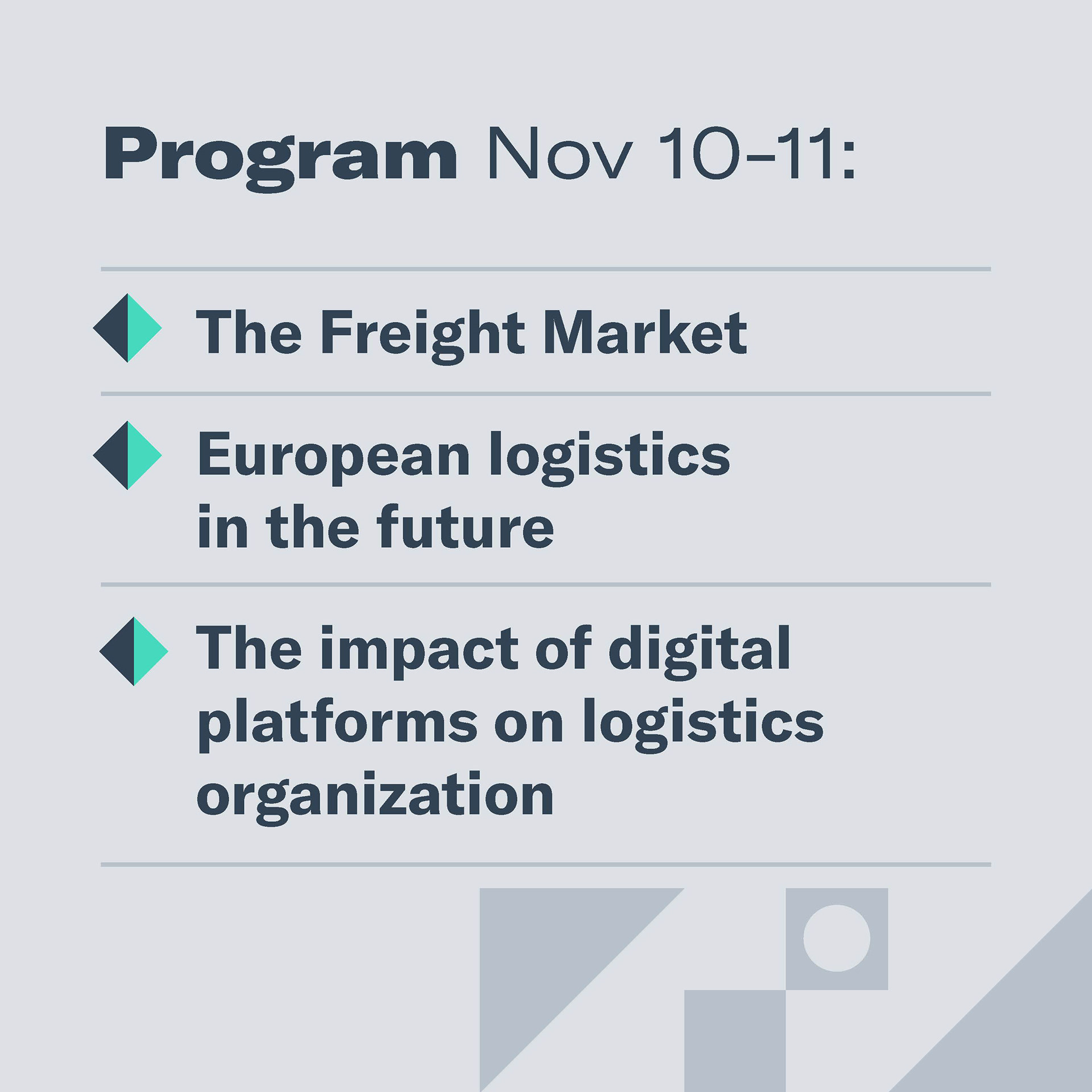 Program Nov 10–11:

The Freight Market

European logistics in the future

The impact of digital platforms on logistics organization